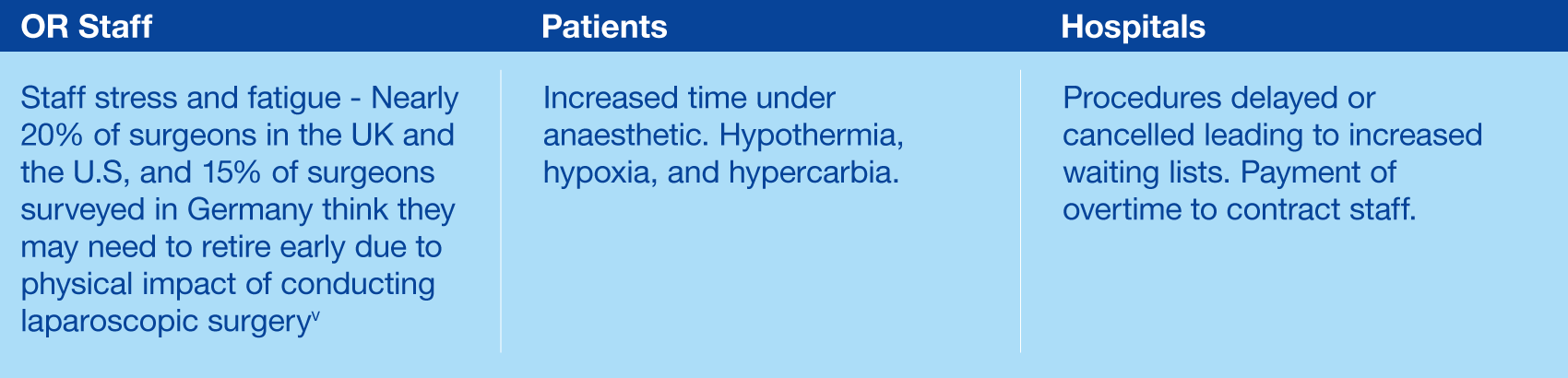 | OR Staff | Patients | Hospitals |
|---|---|---|
| Staff stress and fatigue - Nearly 20% of surgeons in the UK and the U.S, and 15% of surgeons surveyed in Germany think they may need to retire early due to physical impact of conducting laparoscopic surgery$^{v}$ | Increased time under anaesthetic. Hypothermia, hypoxia, and hypercarbia. | Procedures delayed or cancelled leading to increased waiting lists. Payment of overtime to contract staff. |